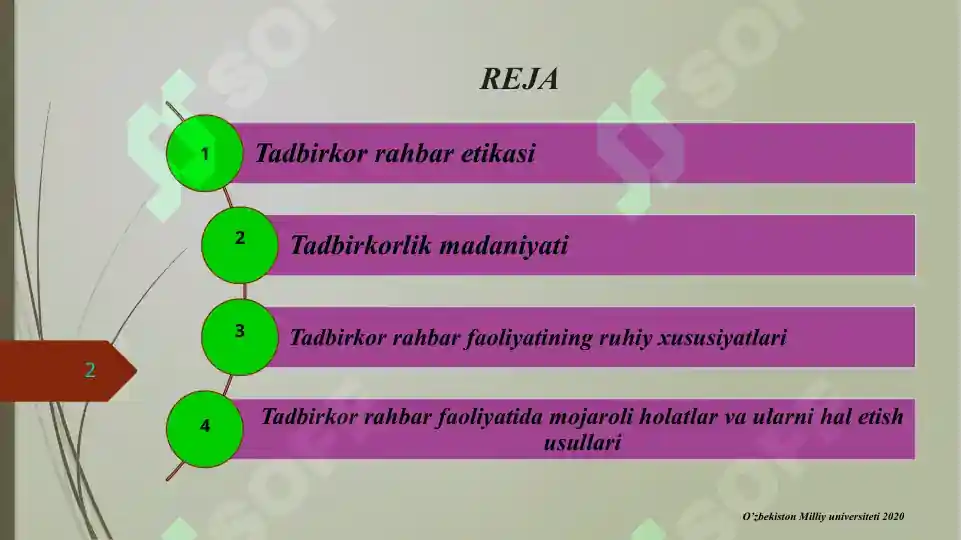 REJA

1 Tadbirkor rahbar etikasi

2 Tadbirkorlik madaniyati

3 Tadbirkor rahbar faoliyatining ruhiy xususiyatlari

4 Tadbirkor rahbar faoliyatida mojaroli holatlar va ularni hal etish usullari

2

O'zbekiston Milliy universiteti 2020